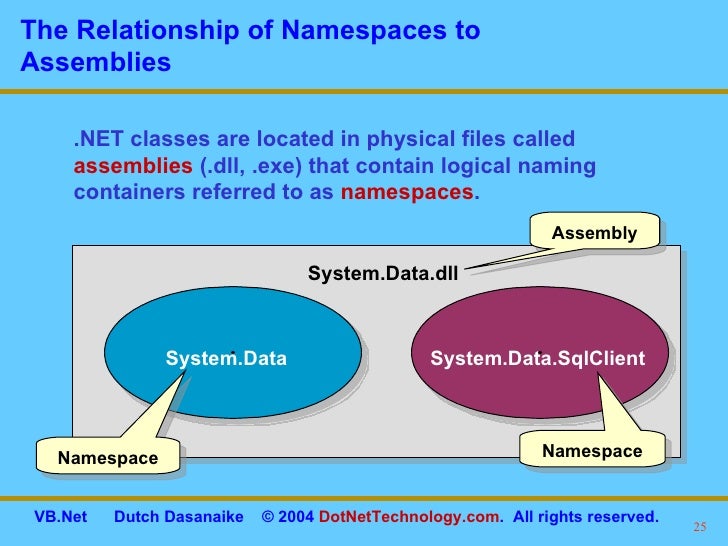 The Relationship of Namespaces to Assemblies

.NET classes are located in physical files called assemblies (.dll, .exe) that contain logical naming containers referred to as namespaces.

Assembly

System.Data.dll

System.Data

System.Data.SqlClient

Namespace

Namespace

VB.Net Dutch Dasanaike © 2004 DotNetTechnology.com. All rights reserved.

25